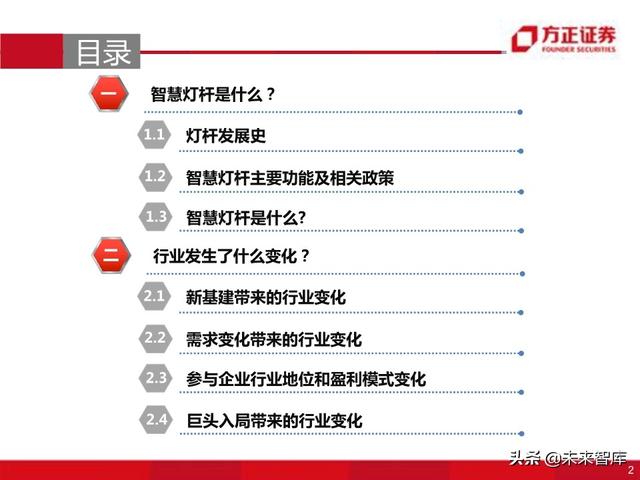 目录

方正证券
FOUNDER SECURITIES

一 智慧灯杆是什么？

1.1 灯杆发展史

1.2 智慧灯杆主要功能及相关政策

1.3 智慧灯杆是什么?

二 行业发生了什么变化？

2.1 新基建带来的行业变化

2.2 需求变化带来的行业变化

2.3 参与企业行业地位和盈利模式变化

2.4 巨头入局带来的行业变化

头条 @未来智库

2